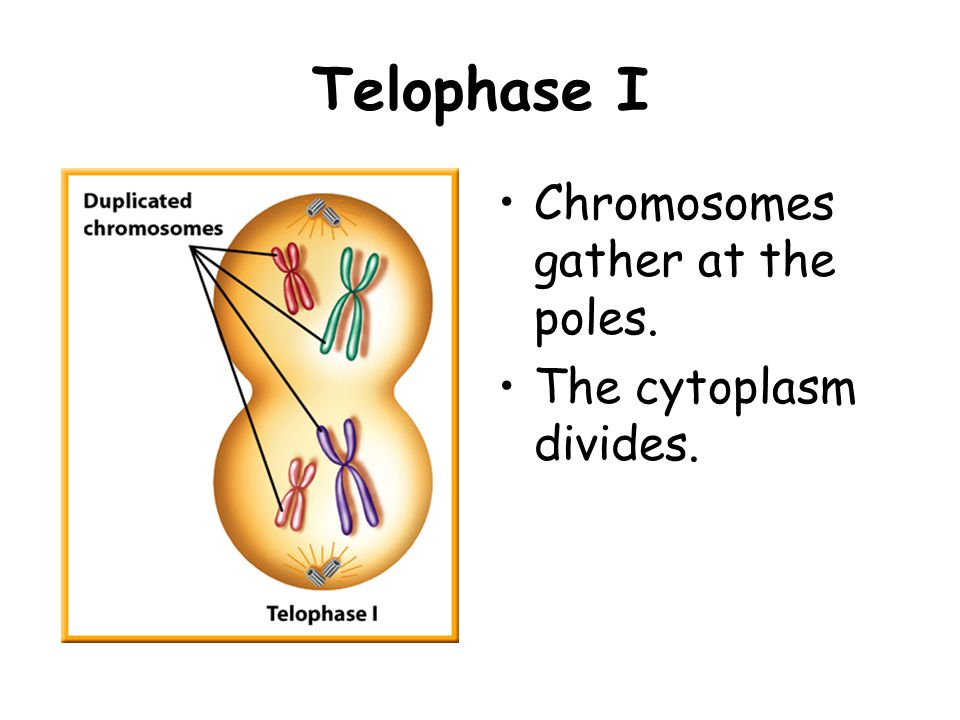 Telophase I

Duplicated chromosomes

Telophase I

• Chromosomes gather at the poles.
• The cytoplasm divides.